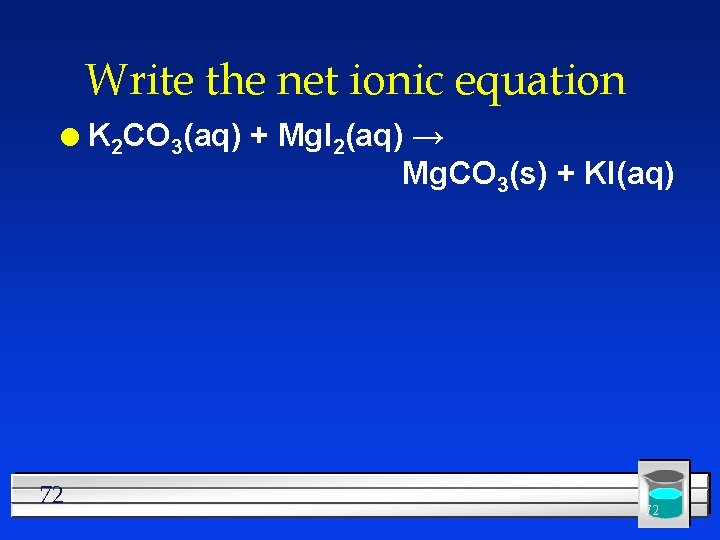 Write the net ionic equation

$K_2CO_3(aq) + MgI_2(aq) \rightarrow MgCO_3(s) + KI(aq)$

72

72